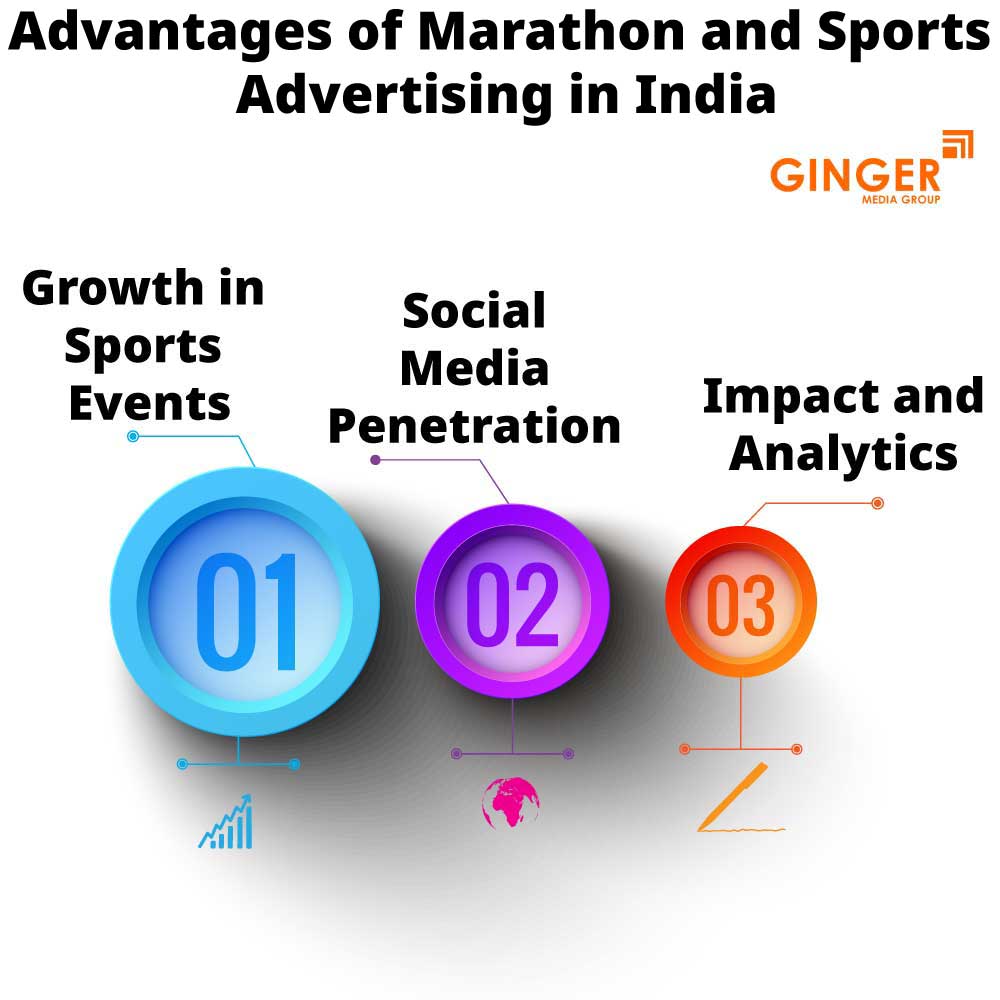 Advantages of Marathon and Sports Advertising in India

GINGER
MEDIA GROUP

Growth in Sports Events

Social Media Penetration

Impact and Analytics

01

02

03